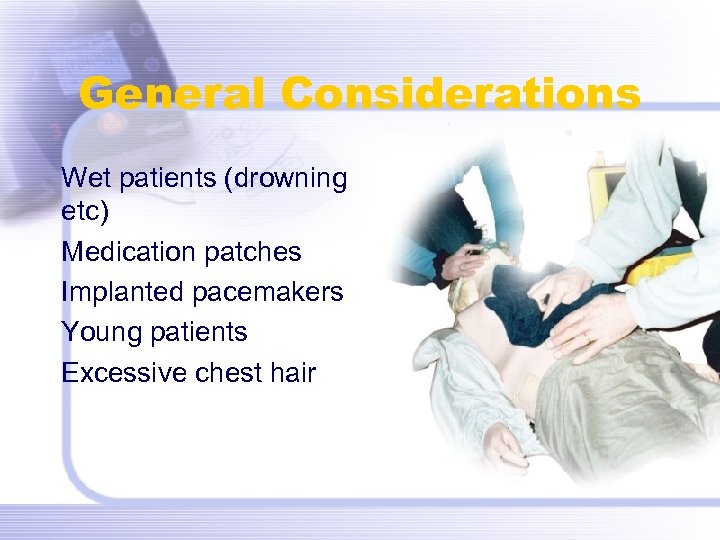 General Considerations

Wet patients (drowning etc)

Medication patches

Implanted pacemakers

Young patients

Excessive chest hair